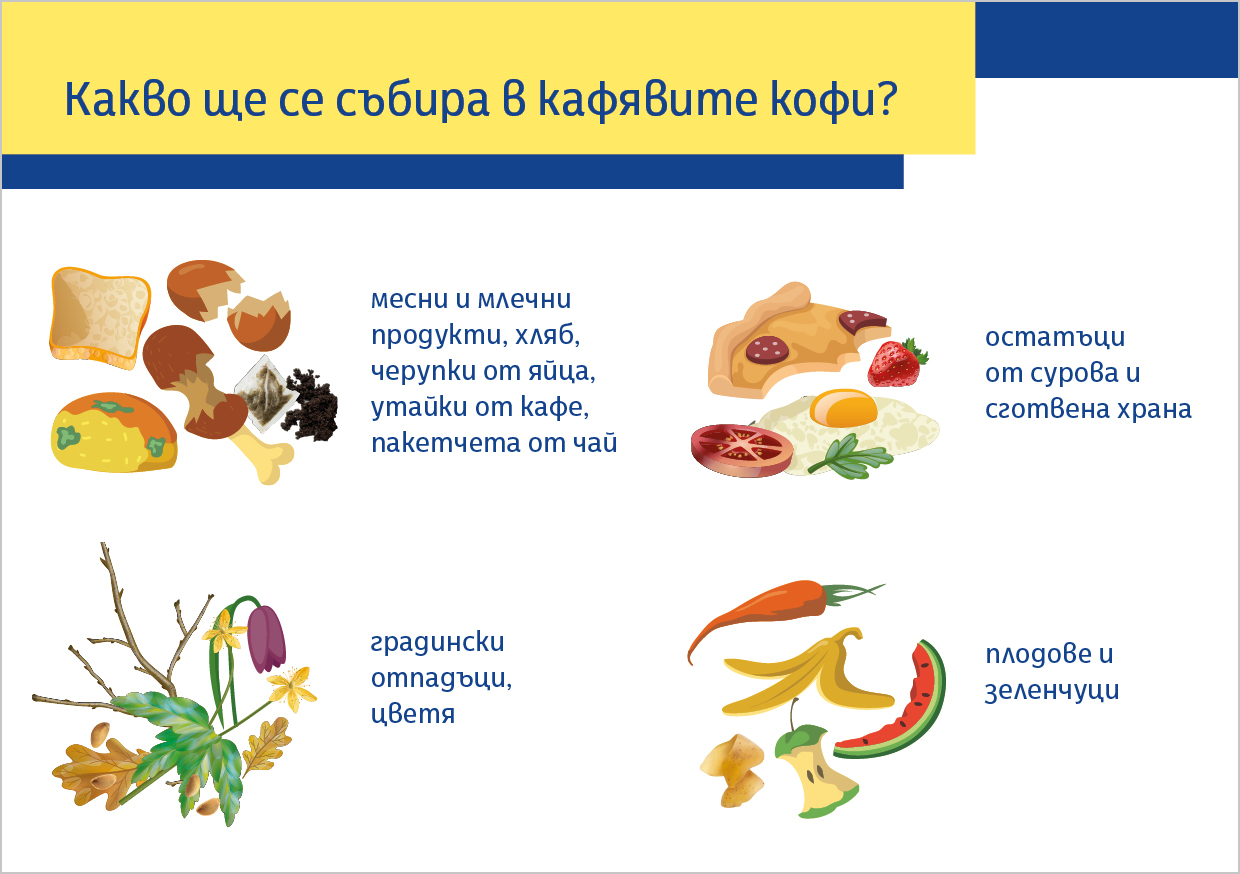 Какво ще се събира в кафявите кофи?

месни и млечни продукти, хляб, черупки от яйца, утайки от кафе, пакетчета от чай

остатъци от сурова и сготвена храна

градински отпадъци, цветя

плодове и зеленчуци